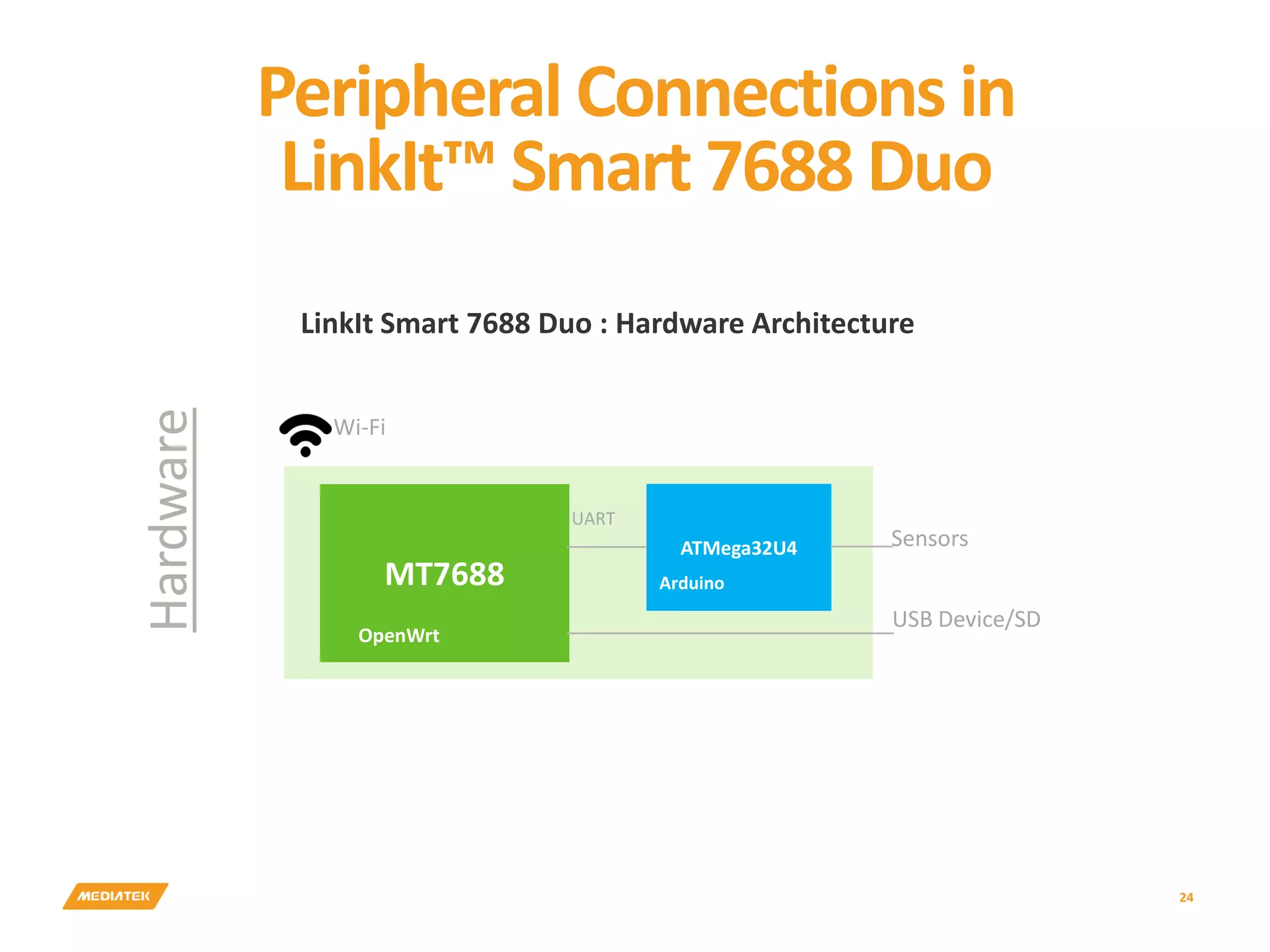 Peripheral Connections in LinkIt™ Smart 7688 Duo

LinkIt Smart 7688 Duo : Hardware Architecture

Hardware

Wi-Fi

MT7688

OpenWrt

UART

ATMega32U4

Arduino

Sensors

USB Device/SD

MEDIATEK

24